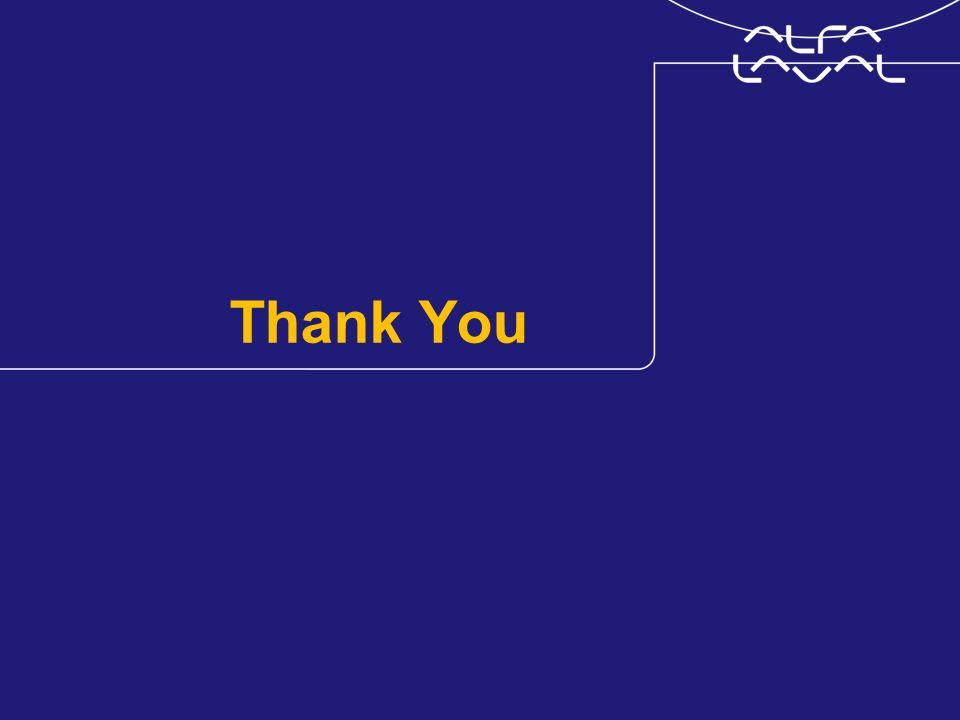 ALFA LAVAL

Thank You